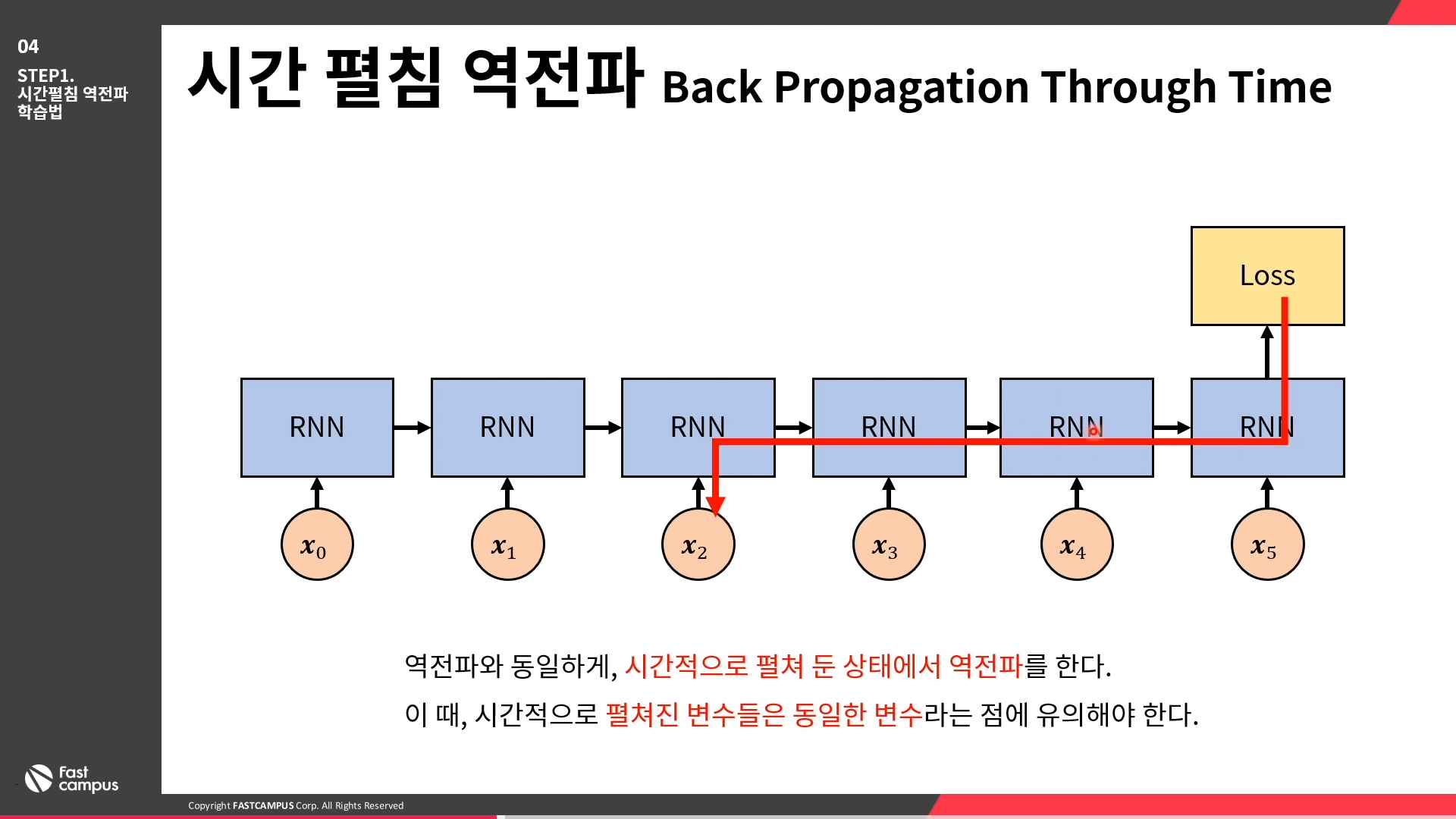 04

STEP1.
시간펼침 역전파
학습법

시간 펼침 역전파 Back Propagation Through Time

Loss

RNN RNN RNN RNN RNN RNN

$x_0$ $x_1$ $x_2$ $x_3$ $x_4$ $x_5$

역전파와 동일하게, 시간적으로 펼쳐 둔 상태에서 역전파를 한다.

이 때, 시간적으로 펼쳐진 변수들은 동일한 변수라는 점에 유의해야 한다.

fast campus

Copyright FASTCAMPUS Corp. All Rights Reserved